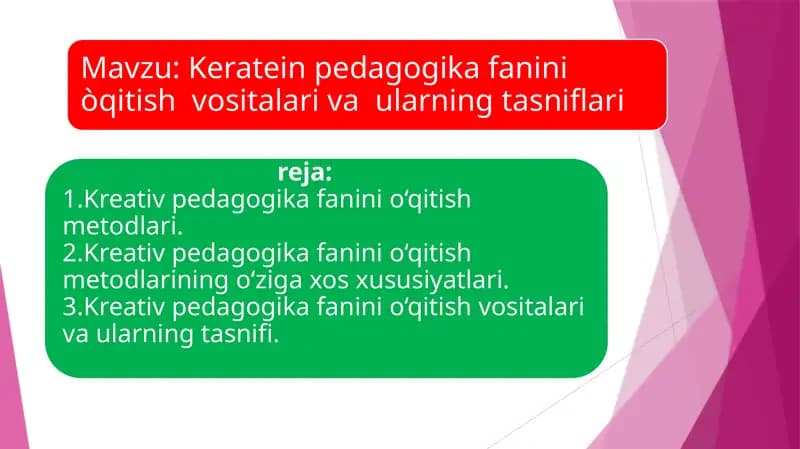 Mavzu: Keratein pedagogika fanini òqitish  vositalari va  ularning tasniflari

reja:
1.Kreativ pedagogika fanini o‘qitish metodlari.
2.Kreativ pedagogika fanini o‘qitish metodlarining o‘ziga xos xususiyatlari.
3.Kreativ pedagogika fanini o‘qitish vositalari va ularning tasnifi.